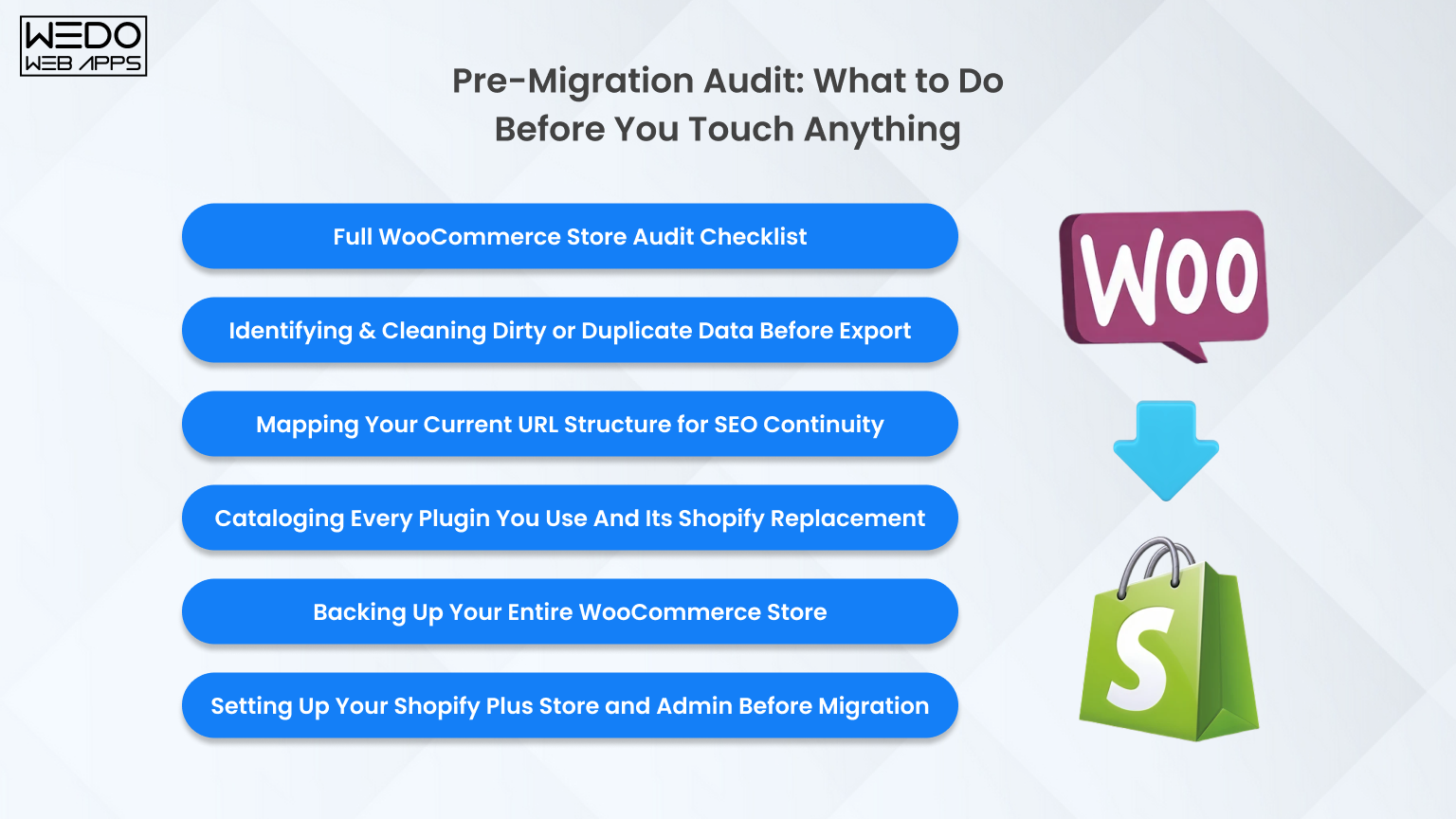 WEDO WEB APPS

Pre-Migration Audit: What to Do Before You Touch Anything

Full WooCommerce Store Audit Checklist

Identifying & Cleaning Dirty or Duplicate Data Before Export

Mapping Your Current URL Structure for SEO Continuity

Cataloging Every Plugin You Use And Its Shopify Replacement

Backing Up Your Entire WooCommerce Store

Setting Up Your Shopify Plus Store and Admin Before Migration

Woo

S